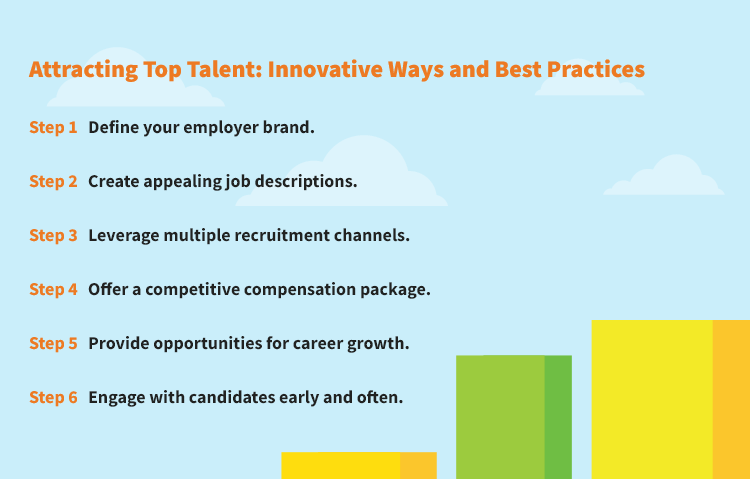 Attracting Top Talent: Innovative Ways and Best Practices

Step 1 Define your employer brand.

Step 2 Create appealing job descriptions.

Step 3 Leverage multiple recruitment channels.

Step 4 Offer a competitive compensation package.

Step 5 Provide opportunities for career growth.

Step 6 Engage with candidates early and often.